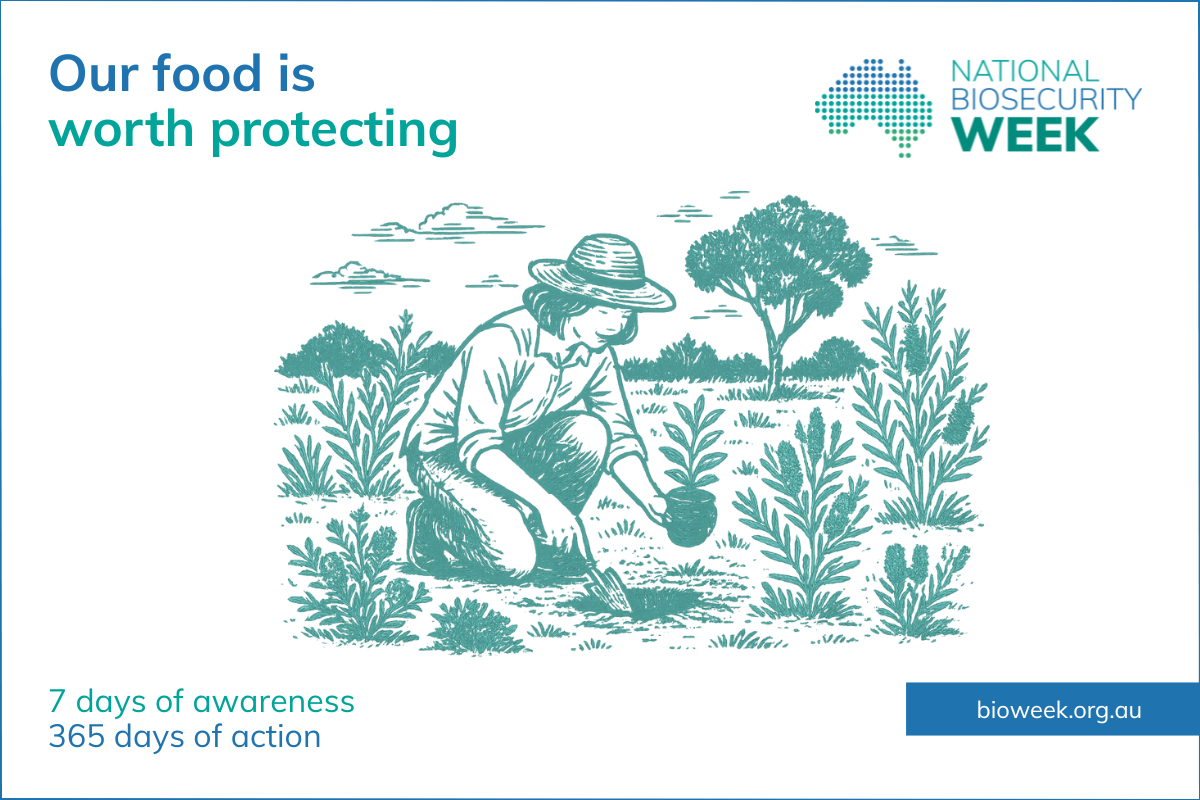 Our food is
worth protecting

NATIONAL
BIOSECURITY
WEEK

7 days of awareness
365 days of action

bioweek.org.au